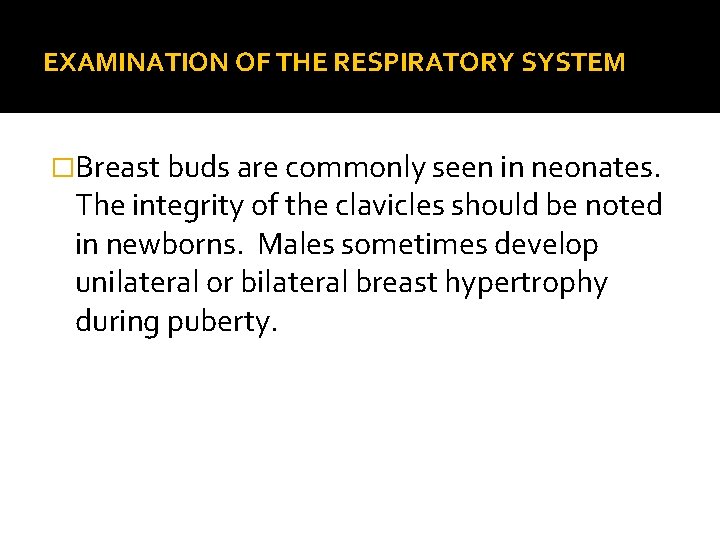 EXAMINATION OF THE RESPIRATORY SYSTEM

□Breast buds are commonly seen in neonates. The integrity of the clavicles should be noted in newborns. Males sometimes develop unilateral or bilateral breast hypertrophy during puberty.